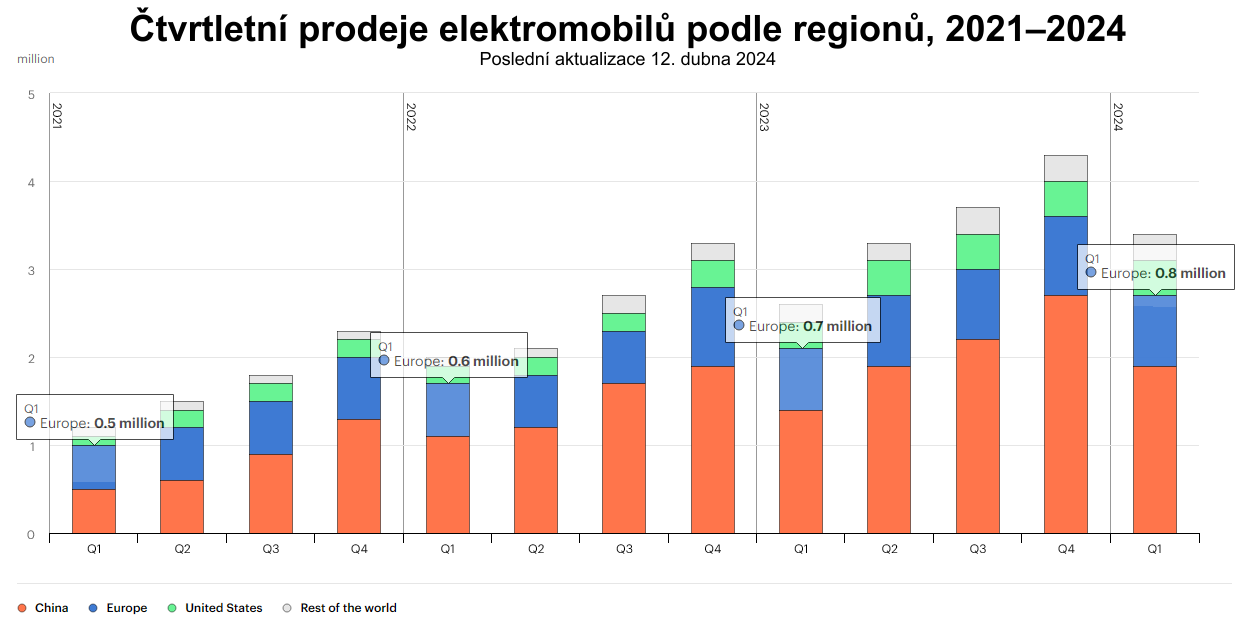 Čtvrtletní prodeje elektromobilů podle regionů, 2021–2024
Poslední aktualizace 12. dubna 2024

million

5
4
3
2
1
0

2021
2022
2023
2024

Q1
Europe: 0.5 million

Q1
Europe: 0.6 million

Q1
Europe: 0.7 million

Q1
Europe: 0.8 million

Q1 Q2 Q3 Q4 Q1 Q2 Q3 Q4 Q1 Q2 Q3 Q4 Q1

China
Europe
United States
Rest of the world